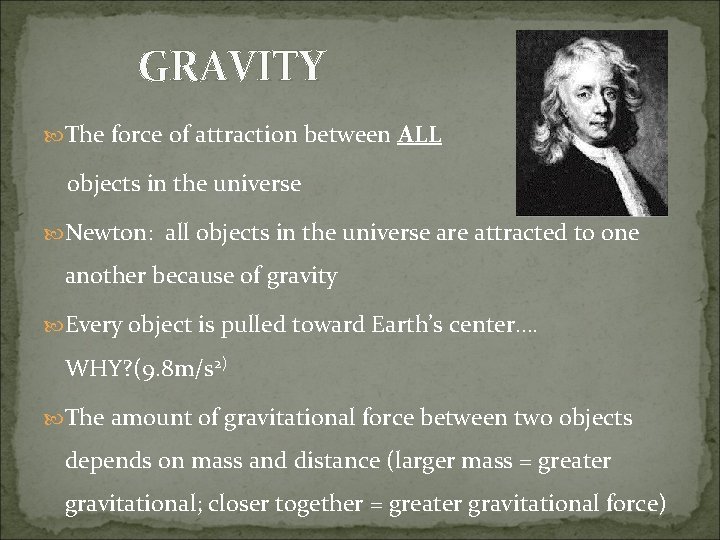 GRAVITY

The force of attraction between ALL objects in the universe

Newton: all objects in the universe are attracted to one another because of gravity

Every object is pulled toward Earth's center…. WHY?(9.8m/s$^{2)}$

The amount of gravitational force between two objects depends on mass and distance (larger mass = greater gravitational; closer together = greater gravitational force)